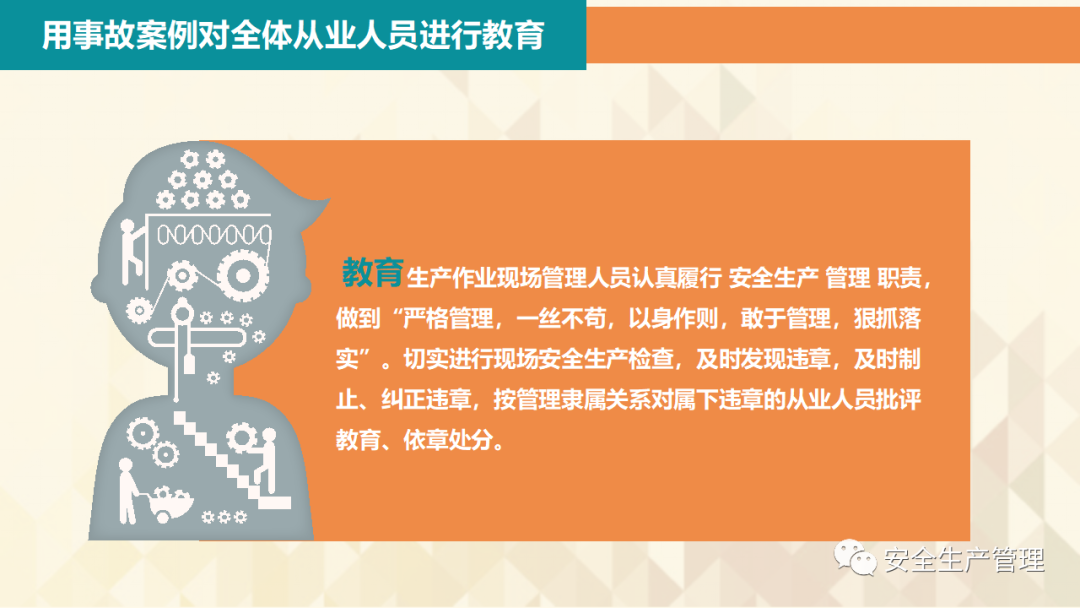 用事故案例对全体从业人员进行教育

教育生产作业现场管理人员认真履行 安全生产 管理 职责，做到“严格管理，一丝不苟，以身作则，敢于管理，狠抓落实”。切实进行现场安全生产检查，及时发现违章，及时制止、纠正违章，按管理隶属关系对属下违章的从业人员批评教育、依章处分。

安全生产管理